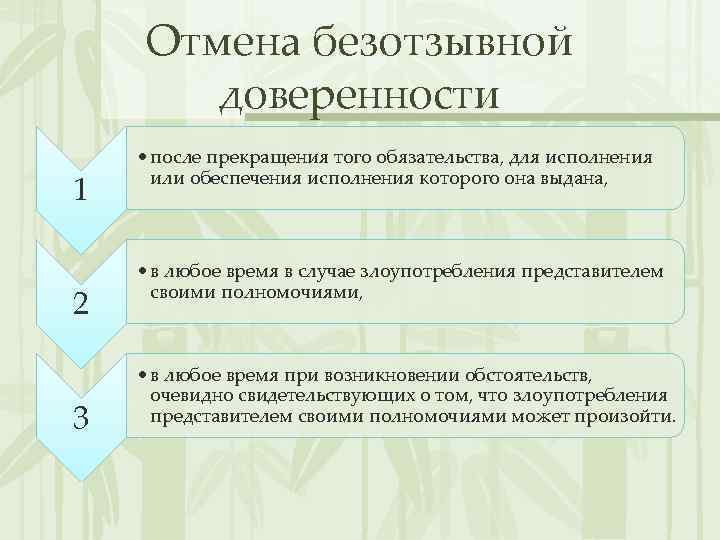 Отмена безотзывной доверенности

1

• после прекращения того обязательства, для исполнения или обеспечения исполнения которого она выдана,

2

• в любое время в случае злоупотребления представителем своими полномочиями,

3

• в любое время при возникновении обстоятельств, очевидно свидетельствующих о том, что злоупотребления представителем своими полномочиями может произойти.